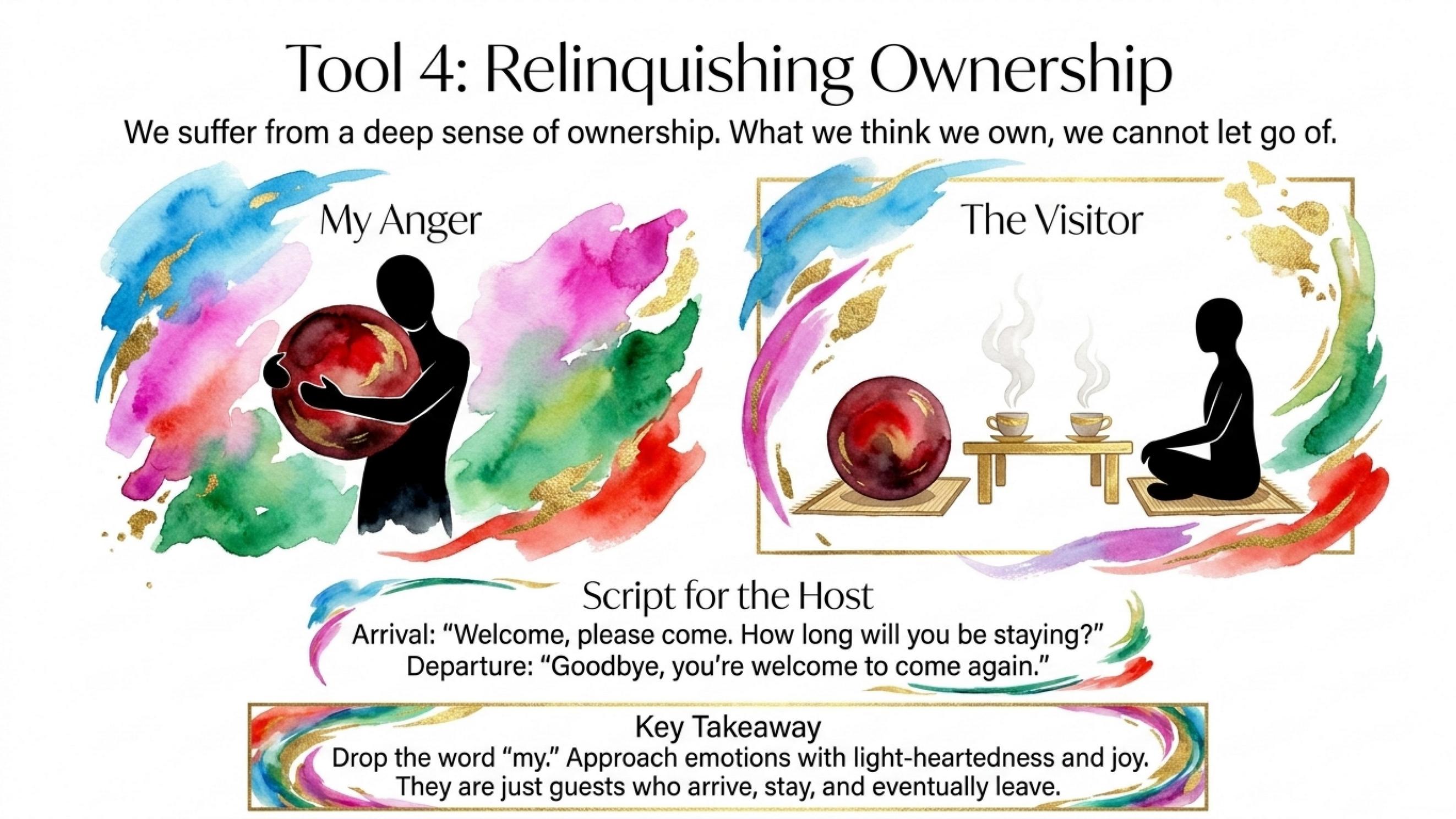 Tool 4: Relinquishing Ownership

We suffer from a deep sense of ownership. What we think we own, we cannot let go of.

My Anger

The Visitor

Script for the Host

Arrival: “Welcome, please come. How long will you be staying?”
Departure: “Goodbye, you’re welcome to come again.”

Key Takeaway

Drop the word “my.” Approach emotions with light-heartedness and joy. They are just guests who arrive, stay, and eventually leave.